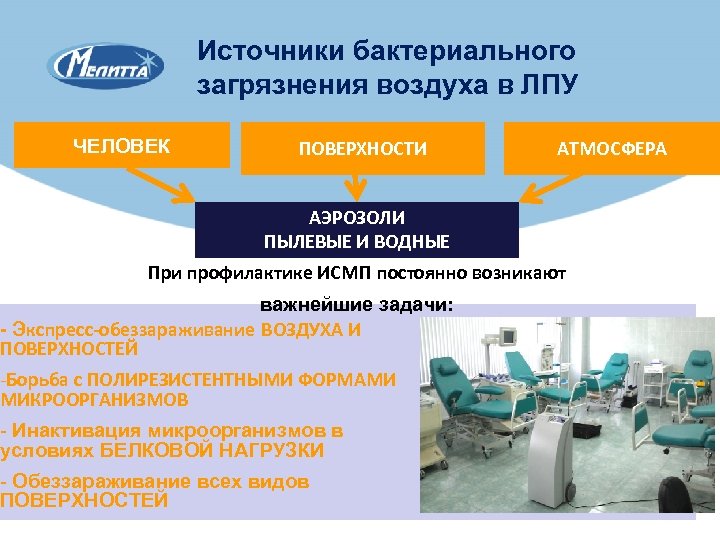 Мелитта

Источники бактериального загрязнения воздуха в ЛПУ

ЧЕЛОВЕК

ПОВЕРХНОСТИ

АТМОСФЕРА

АЭРОЗОЛИ
ПЫЛЕВЫЕ И ВОДНЫЕ

При профилактике ИСМП постоянно возникают важнейшие задачи:

- Экспресс-обеззараживание ВОЗДУХА И ПОВЕРХНОСТЕЙ

-Борьба с ПОЛИРЕЗИСТЕНТНЫМИ ФОРМАМИ МИКРООРГАНИЗМОВ

- Инактивация микроорганизмов в условиях БЕЛКОВОЙ НАГРУЗКИ

- Обеззараживание всех видов ПОВЕРХНОСТЕЙ